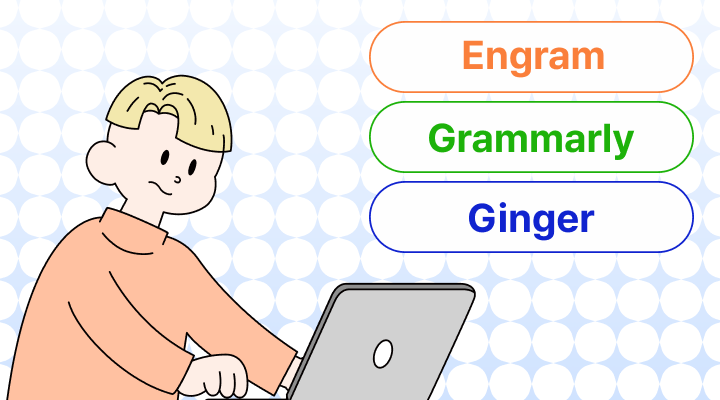 Engram

Grammarly

Ginger